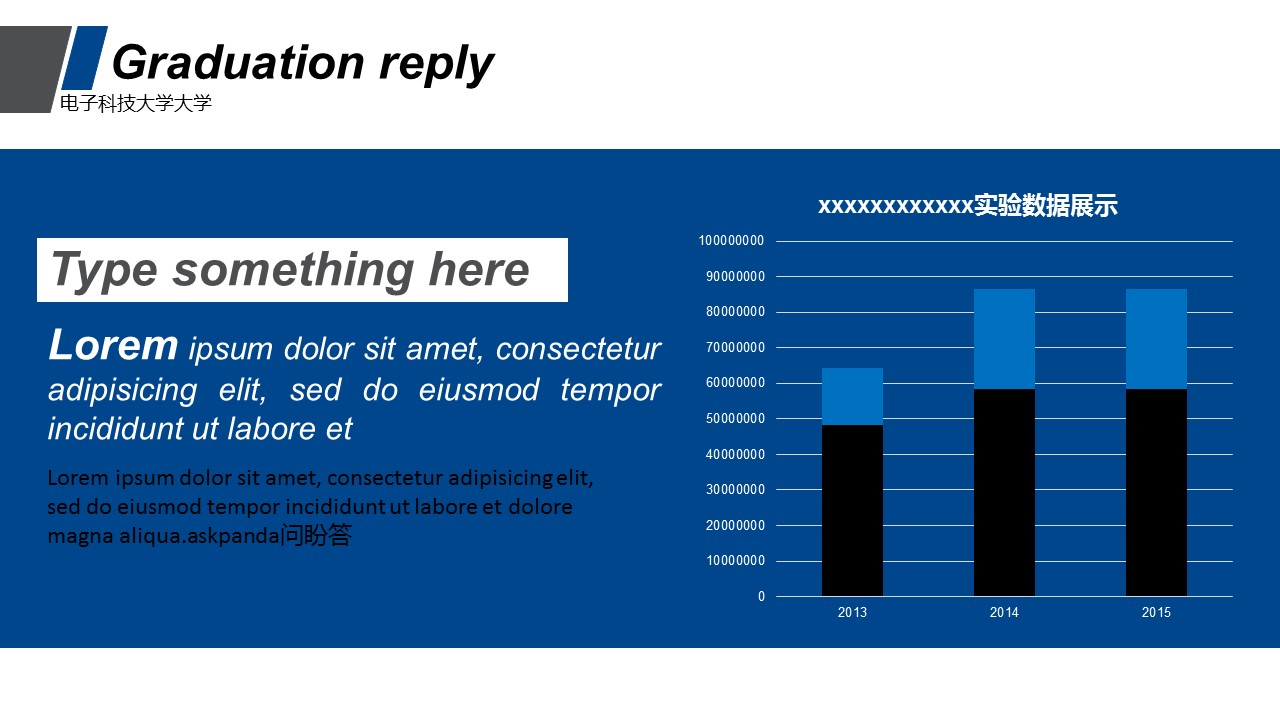 Graduation reply
电子科技大学大学

Type something here

Lorem ipsum dolor sit amet, consectetur adipisicing elit, sed do eiusmod tempor incididunt ut labore et

Lorem ipsum dolor sit amet, consectetur adipisicing elit, sed do eiusmod tempor incididunt ut labore et dolore magna aliqua.askpanda问盼答

xxxxxxxxxxxx实验数据展示

100000000
90000000
80000000
70000000
60000000
50000000
40000000
30000000
20000000
10000000
0

2013
2014
2015